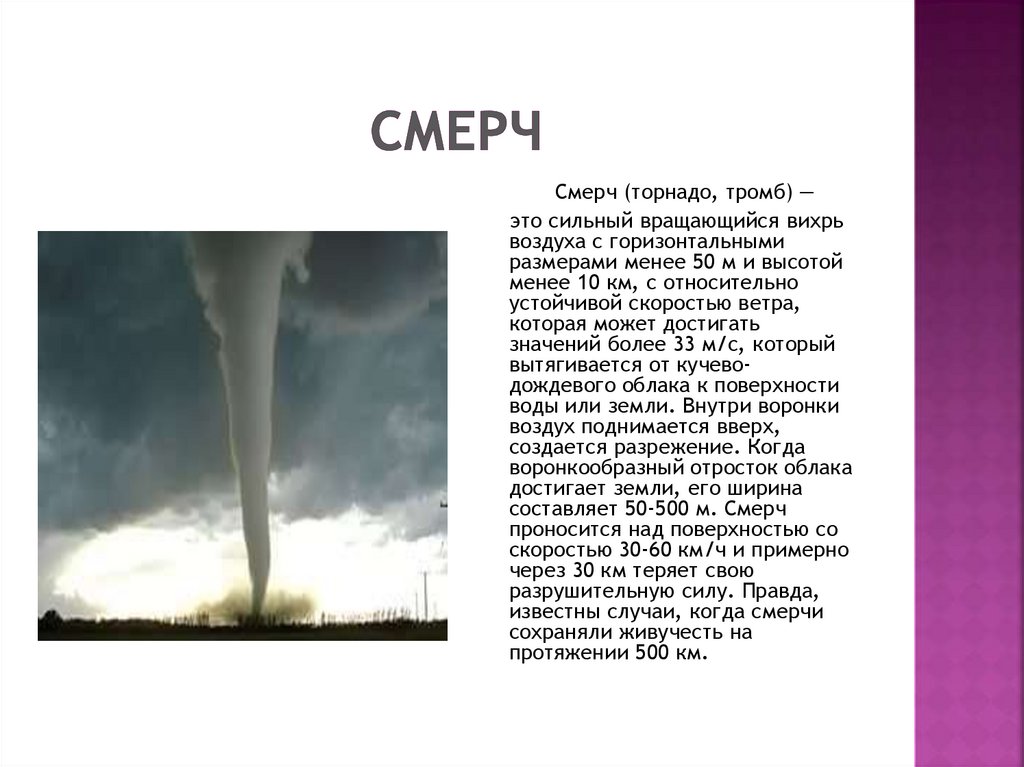 СМЕРЧ

Смерч (торнадо, тромб) —

это сильный вращающийся вихрь воздуха с горизонтальными размерами менее 50 м и высотой менее 10 км, с относительно устойчивой скоростью ветра, которая может достигать значений более 33 м/с, который вытягивается от кучево-дождевого облака к поверхности воды или земли. Внутри воронки воздух поднимается вверх, создается разрежение. Когда воронкообразный отросток облака достигает земли, его ширина составляет 50-500 м. Смерч проносится над поверхностью со скоростью 30-60 км/ч и примерно через 30 км теряет свою разрушительную силу. Правда, известны случаи, когда смерчи сохраняли живучесть на протяжении 500 км.